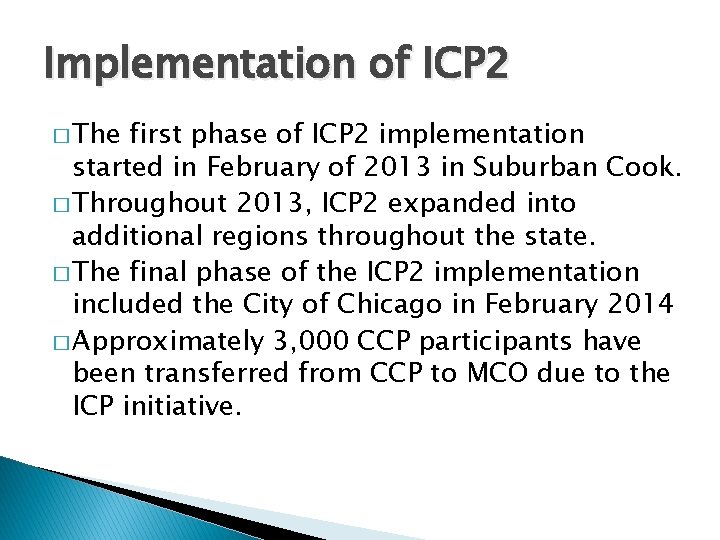 Implementation of ICP2

□ The first phase of ICP2 implementation started in February of 2013 in Suburban Cook.

□ Throughout 2013, ICP2 expanded into additional regions throughout the state.

□ The final phase of the ICP2 implementation included the City of Chicago in February 2014

□ Approximately 3,000 CCP participants have been transferred from CCP to MCO due to the ICP initiative.